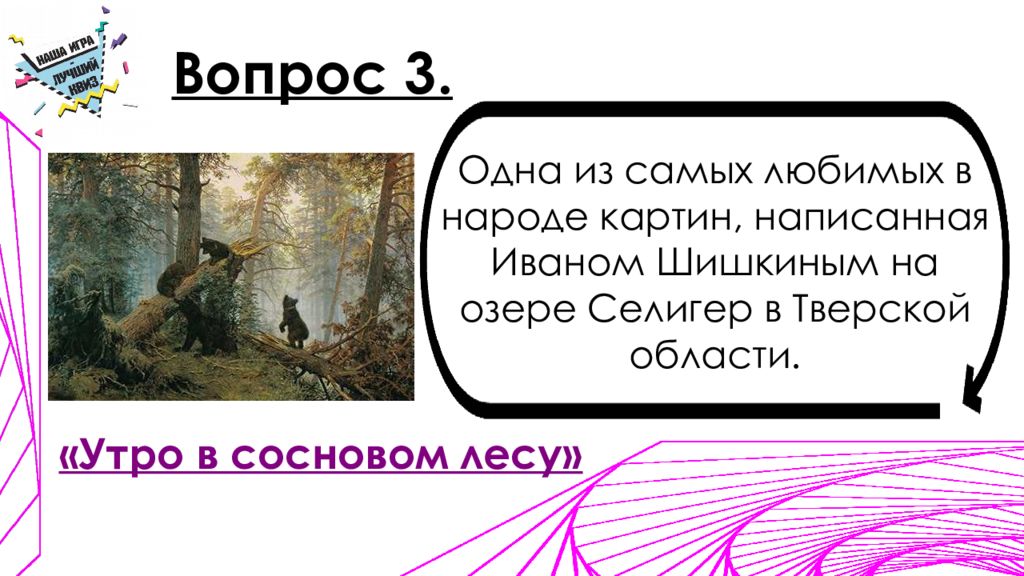 НАША ИГРА ЛУЧШИЙ КВИЗ

Вопрос 3.

Одна из самых любимых в народе картин, написанная Иваном Шишкиным на озере Селигер в Тверской области.

«Утро в сосновом лесу»